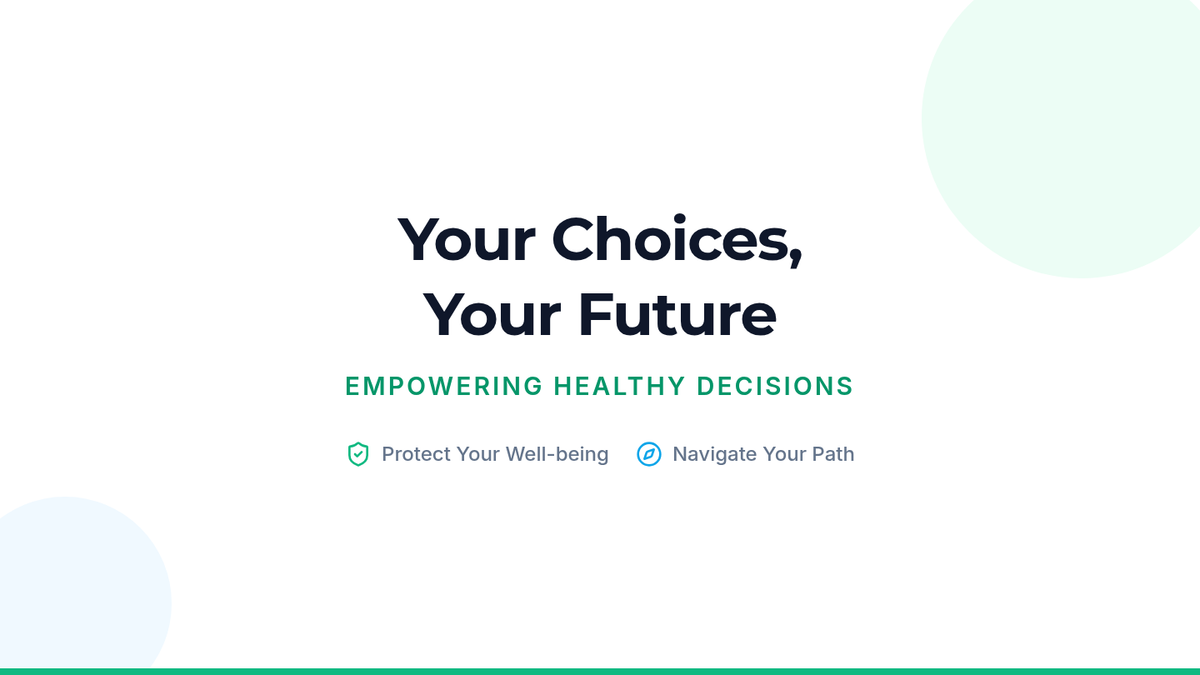 Your Choices,
Your Future

EMPOWERING HEALTHY DECISIONS

Protect Your Well-being
Navigate Your Path